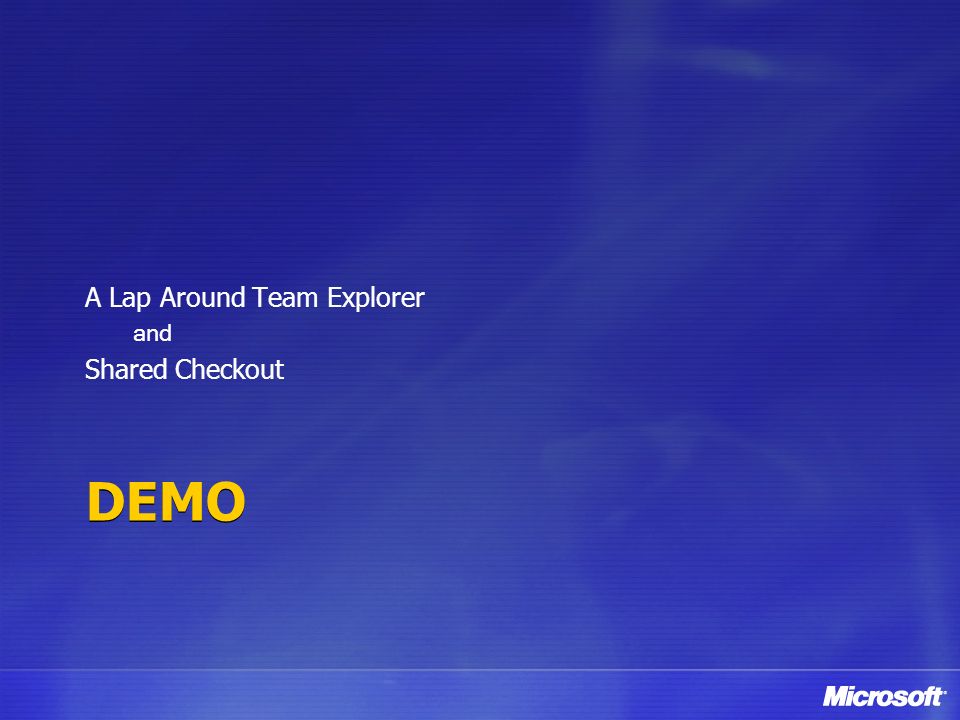 A Lap Around Team Explorer

and

Shared Checkout

DEMO

Microsoft